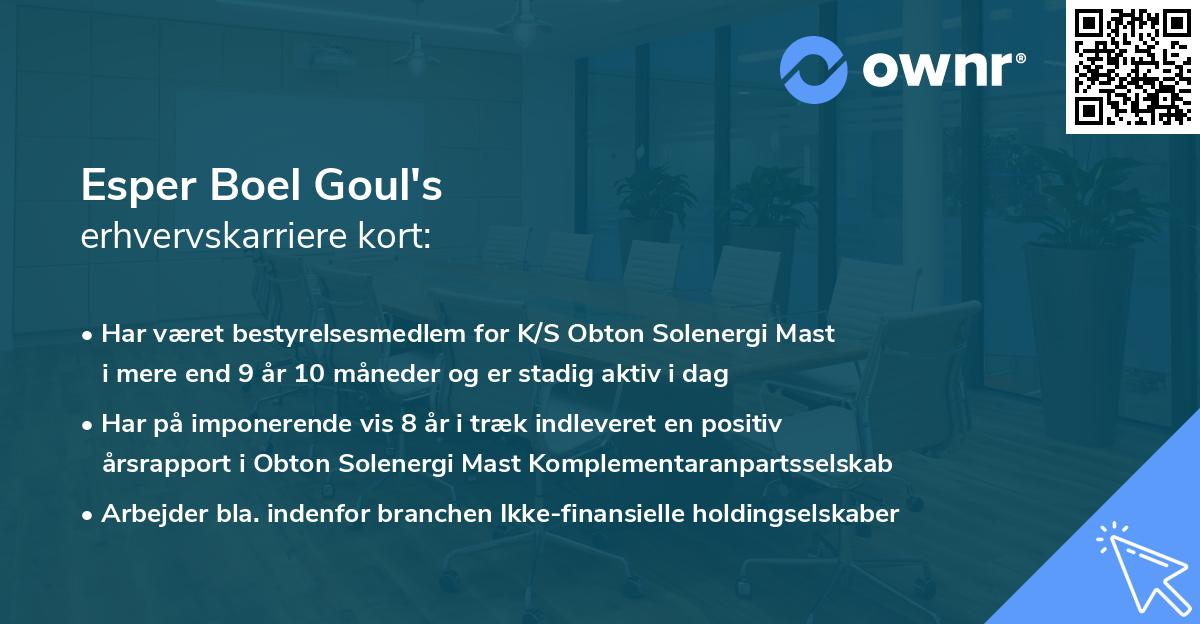 ownr®

Esper Boel Goul's
erhvervskarriere kort:

• Har været bestyrelsesmedlem for K/S Obton Solenergi Mast i mere end 9 år 10 måneder og er stadig aktiv i dag

• Har på imponerende vis 8 år i træk indleveret en positiv årsrapport i Obton Solenergi Mast Komplementaranpartsselskab

• Arbejder bla. indenfor branchen Ikke-finansielle holdingselskaber